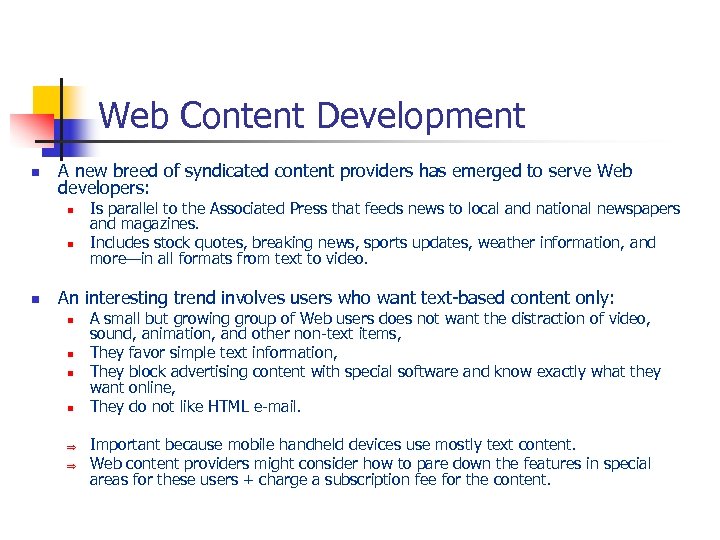 Web Content Development

- A new breed of syndicated content providers has emerged to serve Web developers:
  - Is parallel to the Associated Press that feeds news to local and national newspapers and magazines.
  - Includes stock quotes, breaking news, sports updates, weather information, and more—in all formats from text to video.

- An interesting trend involves users who want text-based content only:
  - A small but growing group of Web users does not want the distraction of video, sound, animation, and other non-text items,
  - They favor simple text information,
  - They block advertising content with special software and know exactly what they want online,
  - They do not like HTML e-mail.

  ⇒ Important because mobile handheld devices use mostly text content.
  ⇒ Web content providers might consider how to pare down the features in special areas for these users + charge a subscription fee for the content.